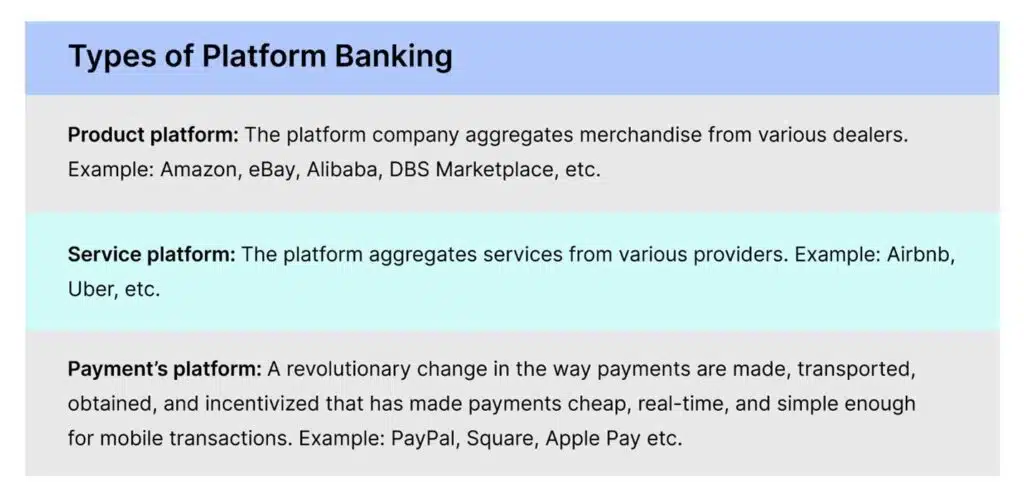 Types of Platform Banking

Product platform: The platform company aggregates merchandise from various dealers. Example: Amazon, eBay, Alibaba, DBS Marketplace, etc.

Service platform: The platform aggregates services from various providers. Example: Airbnb, Uber, etc.

Payment's platform: A revolutionary change in the way payments are made, transported, obtained, and incentivized that has made payments cheap, real-time, and simple enough for mobile transactions. Example: PayPal, Square, Apple Pay etc.